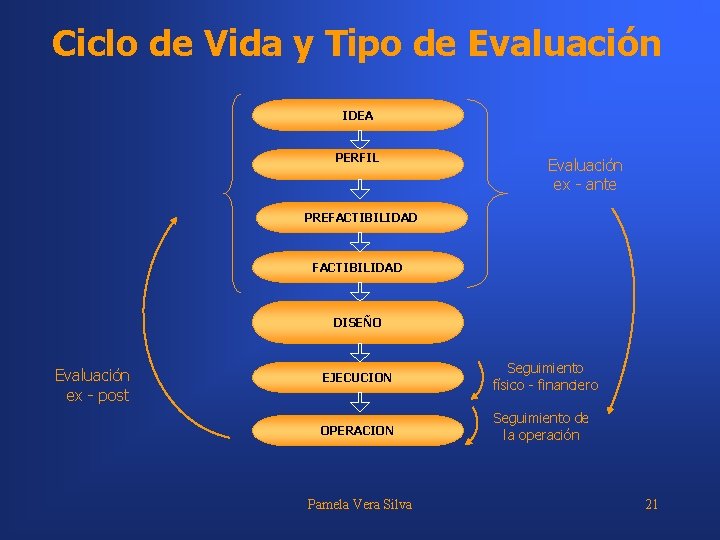 Ciclo de Vida y Tipo de Evaluación

IDEA

PERFIL

PREFACTIBILIDAD

FACTIBILIDAD

DISEÑO

EJECUCION

OPERACION

Evaluación ex - ante

Seguimiento físico - financiero

Seguimiento de la operación

Evaluación ex - post

Pamela Vera Silva

21